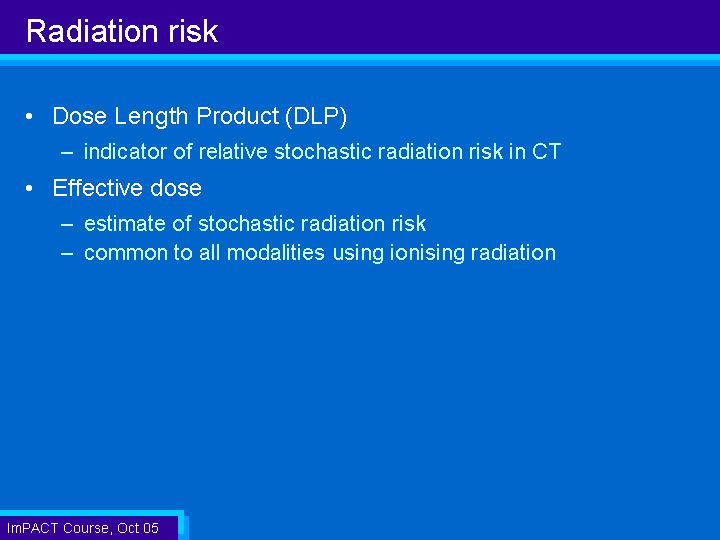 Radiation risk

• Dose Length Product (DLP)
  – indicator of relative stochastic radiation risk in CT
• Effective dose
  – estimate of stochastic radiation risk
  – common to all modalities using ionising radiation

ImPACT Course, Oct 05